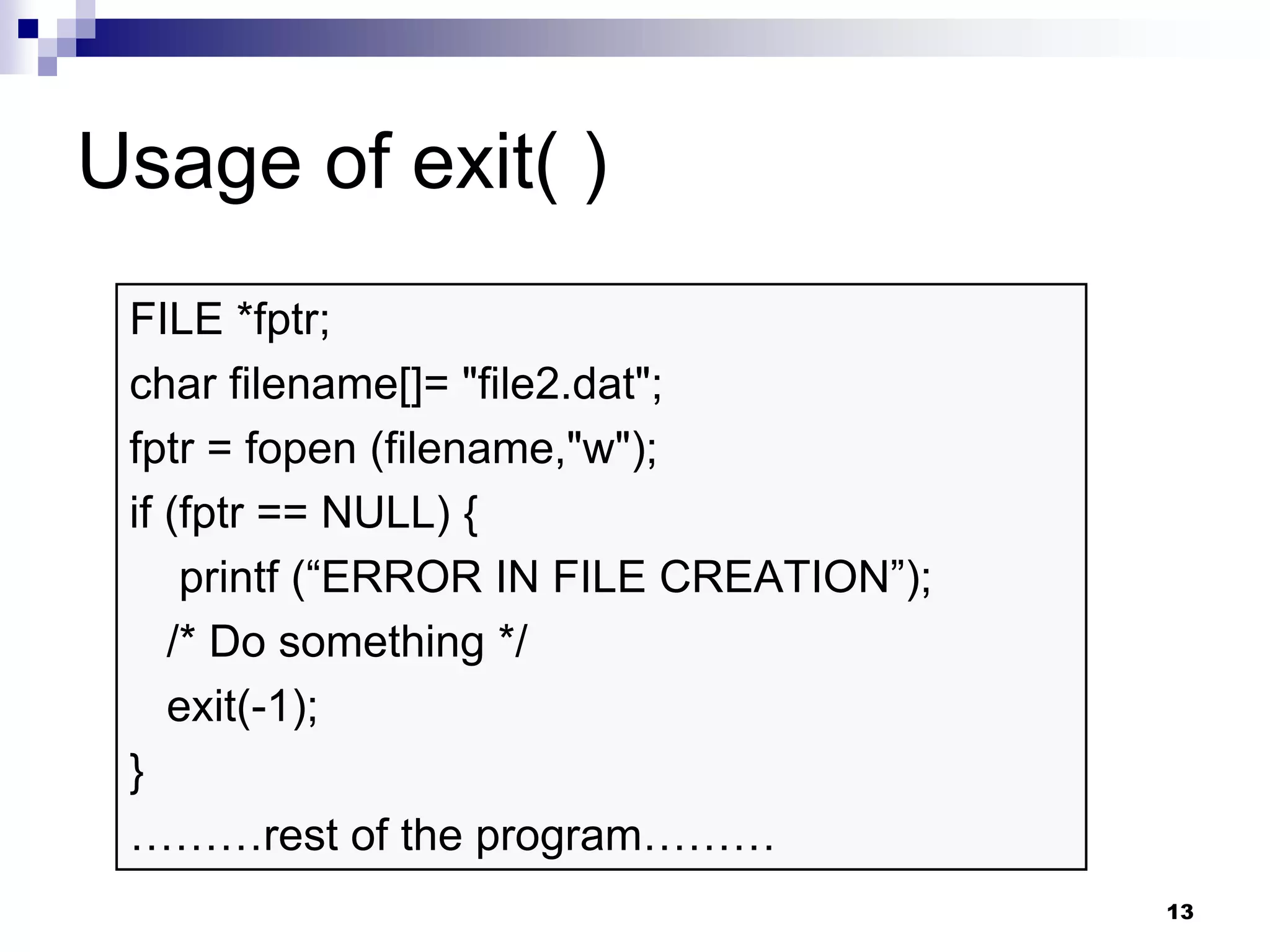 Usage of exit( )

FILE *fptr;
char filename[]= "file2.dat";
fptr = fopen (filename,"w");
if (fptr == NULL) {
printf (“ERROR IN FILE CREATION”);
/* Do something */
exit(-1);
}
………rest of the program………

13